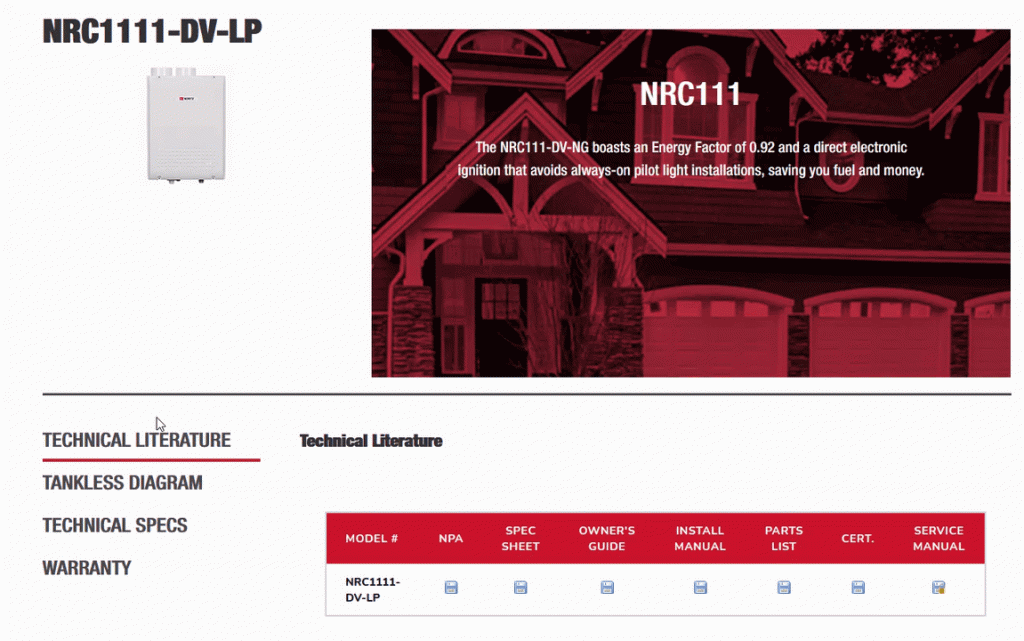 NRC1111-DV-LP

NRC111

The NRC111-DV-NG boasts an Energy Factor of 0.92 and a direct electronic ignition that avoids always-on pilot light installations, saving you fuel and money.

TECHNICAL LITERATURE

TANKLESS DIAGRAM

TECHNICAL SPECS

WARRANTY

Technical Literature

| MODEL # | NPA | SPEC SHEET | OWNER'S GUIDE | INSTALL MANUAL | PARTS LIST | CERT. | SERVICE MANUAL |
|---|---|---|---|---|---|---|---|
| NRC1111-DV-LP | | | | | | | |